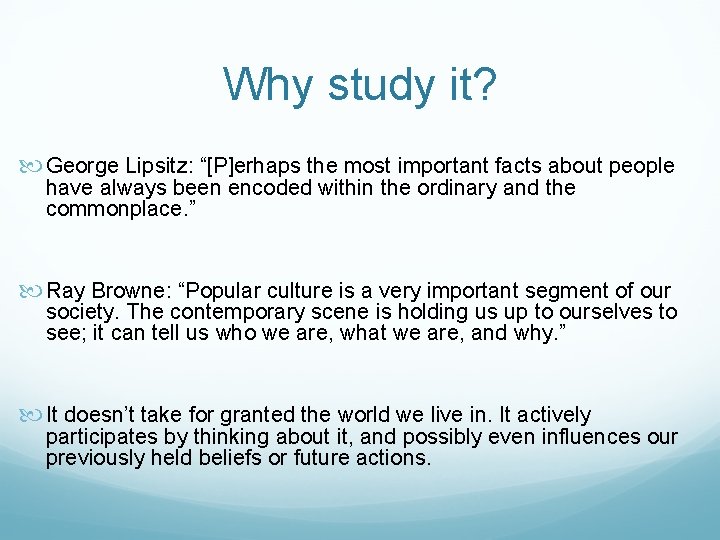 Why study it?

George Lipsitz: “[P]erhaps the most important facts about people have always been encoded within the ordinary and the commonplace.”

Ray Browne: “Popular culture is a very important segment of our society. The contemporary scene is holding us up to ourselves to see; it can tell us who we are, what we are, and why.”

It doesn’t take for granted the world we live in. It actively participates by thinking about it, and possibly even influences our previously held beliefs or future actions.